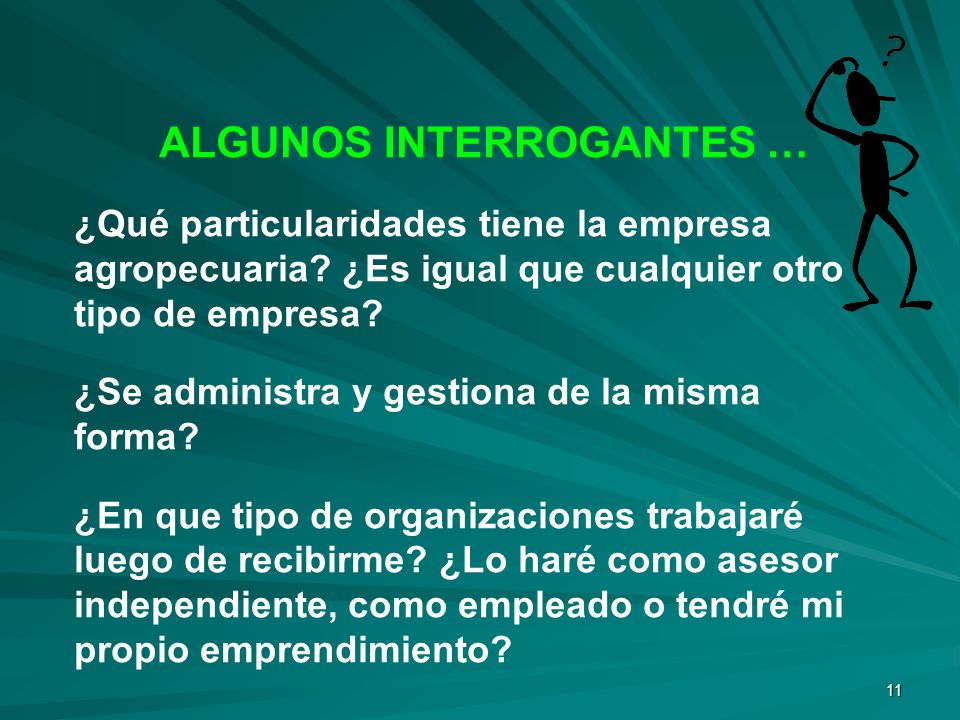 ?

ALGUNOS INTERROGANTES …

¿Qué particularidades tiene la empresa agropecuaria? ¿Es igual que cualquier otro tipo de empresa?

¿Se administra y gestiona de la misma forma?

¿En que tipo de organizaciones trabajaré luego de recibirme? ¿Lo haré como asesor independiente, como empleado o tendré mi propio emprendimiento?

11